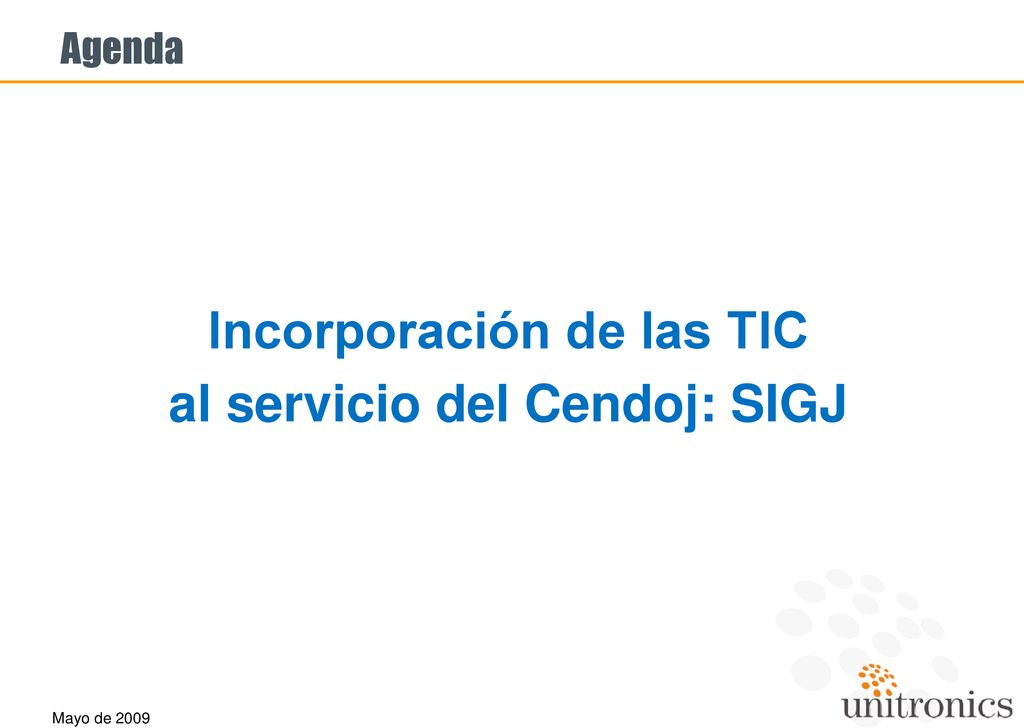 Agenda

Incorporación de las TIC
al servicio del Cendoj: SIGJ

Mayo de 2009

unitronics